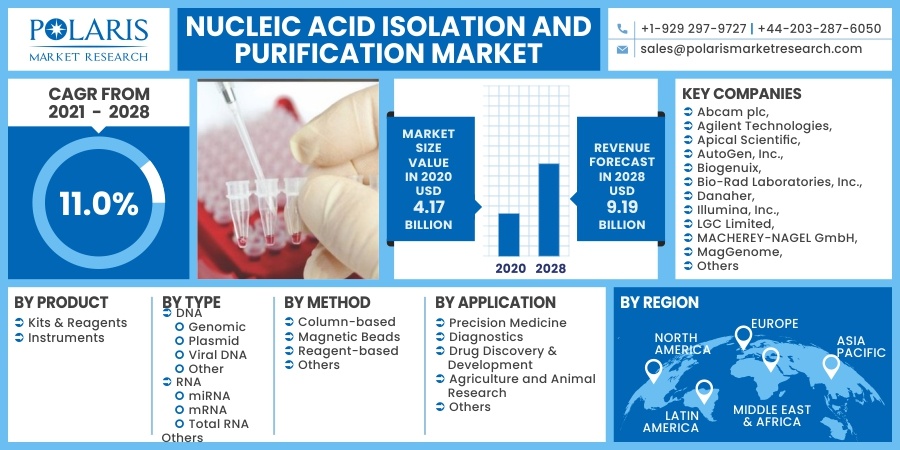 POLARIS
MARKET RESEARCH

NUCLEIC ACID ISOLATION AND PURIFICATION MARKET

+1-929 297-9727 | +44-203-287-6050
sales@polarismarketresearch.com

CAGR FROM 2021 - 2028

11.0%

MARKET SIZE VALUE IN 2020 USD 4.17 BILLION

2020 2028

REVENUE FORECAST IN 2028 USD 9.19 BILLION

KEY COMPANIES
Abcam plc,
Agilent Technologies,
Apical Scientific,
AutoGen, Inc.,
Biogenuix,
Bio-Rad Laboratories, Inc.,
Danaher,
Illumina, Inc.,
LGC Limited,
MACHEREY-NAGEL GmbH,
MagGenome,
Others

BY PRODUCT
Kits & Reagents
Instruments

BY TYPE
DNA
Genomic
Plasmid
Viral DNA
Other
RNA
miRNA
mRNA
Total RNA
Others

BY METHOD
Column-based
Magnetic Beads
Reagent-based
Others

BY APPLICATION
Precision Medicine
Diagnostics
Drug Discovery & Development
Agriculture and Animal Research
Others

BY REGION
NORTH AMERICA
EUROPE
ASIA PACIFIC
LATIN AMERICA
MIDDLE EAST & AFRICA